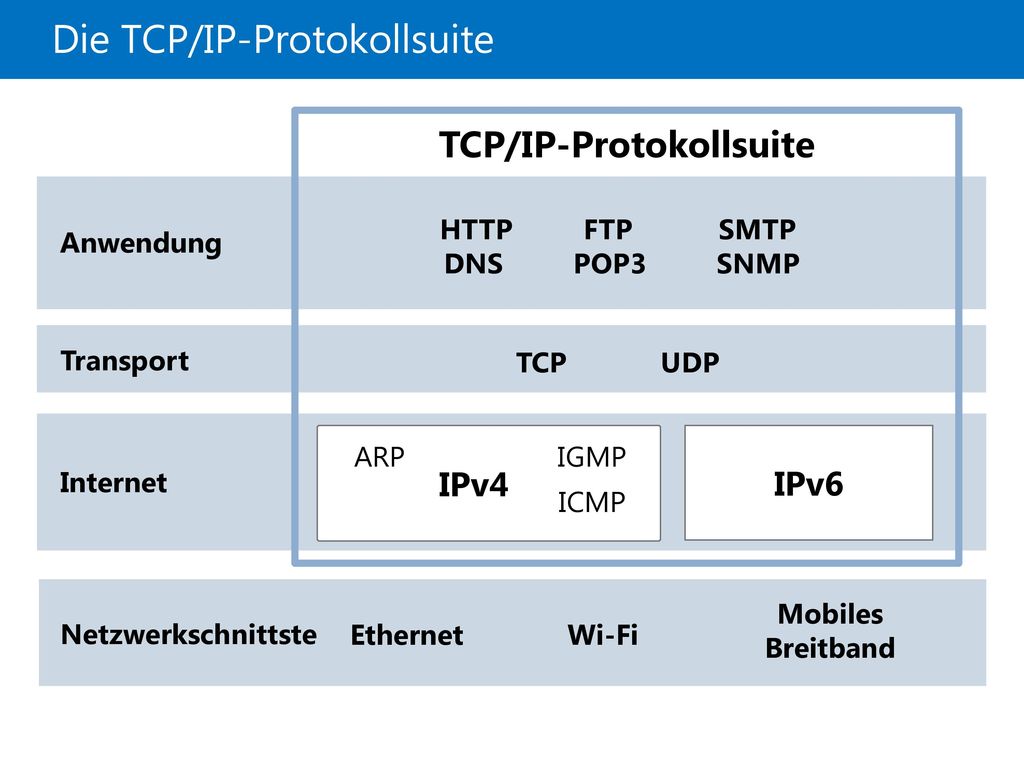 Die TCP/IP-Protokollsuite

TCP/IP-Protokollsuite

Anwendung

HTTP
DNS

FTP
POP3

SMTP
SNMP

Transport

TCP

UDP

Internet

ARP

IPv4

IGMP

ICMP

IPv6

Netzwerkschnittste

Ethernet

Wi-Fi

Mobiles Breitband